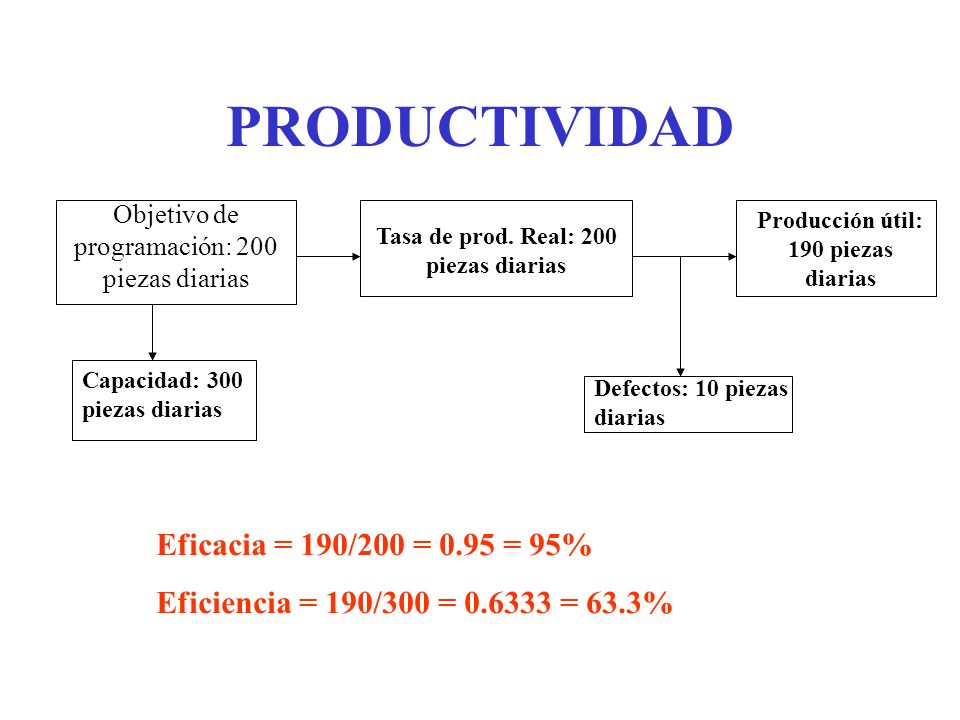 PRODUCTIVIDAD

Objetivo de programación: 200 piezas diarias

Tasa de prod. Real: 200 piezas diarias

Producción útil: 190 piezas diarias

Capacidad: 300 piezas diarias

Defectos: 10 piezas diarias

Eficacia = 190/200 = 0.95 = 95%

Eficiencia = 190/300 = 0.6333 = 63.3%